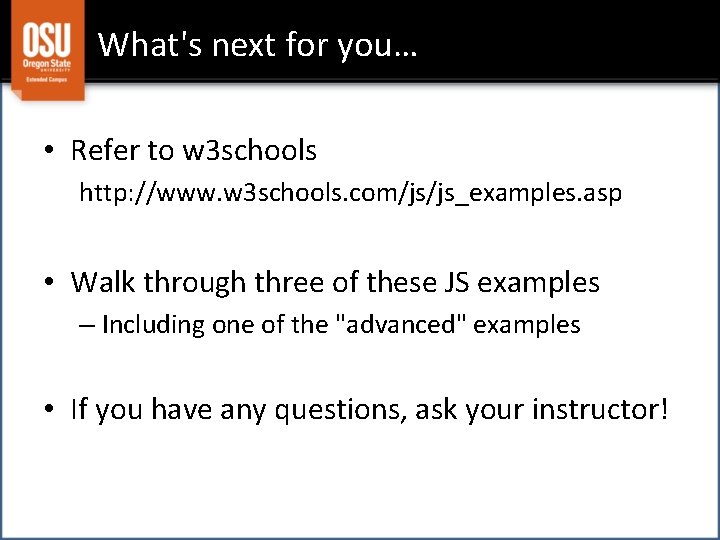 OSU
Oregon State
UNIVERSITY
Extended Campus

What's next for you…

• Refer to w3schools
http://www.w3schools.com/js/js_examples.asp

• Walk through three of these JS examples
– Including one of the "advanced" examples

• If you have any questions, ask your instructor!